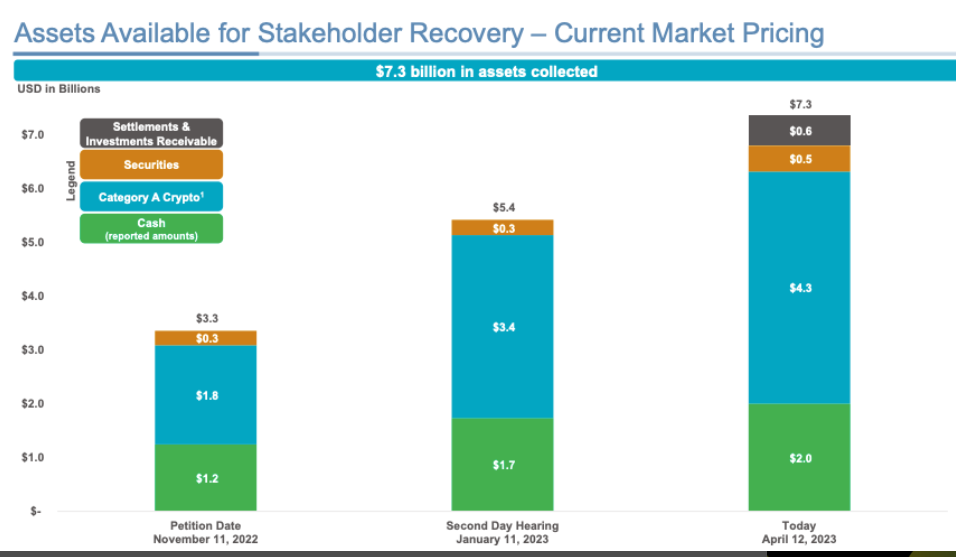 Assets Available for Stakeholder Recovery – Current Market Pricing

$7.3 billion in assets collected

USD in Billions

Legend
Settlements & Investments Receivable
Securities
Category A Crypto$^1$
Cash (reported amounts)

$7.0
$6.0
$5.0
$4.0
$3.0
$2.0
$1.0
$-

$3.3
$0.3
$1.8
$1.2

$5.4
$0.3
$3.4
$1.7

$7.3
$0.6
$0.5
$4.3
$2.0

Petition Date
November 11, 2022

Second Day Hearing
January 11, 2023

Today
April 12, 2023